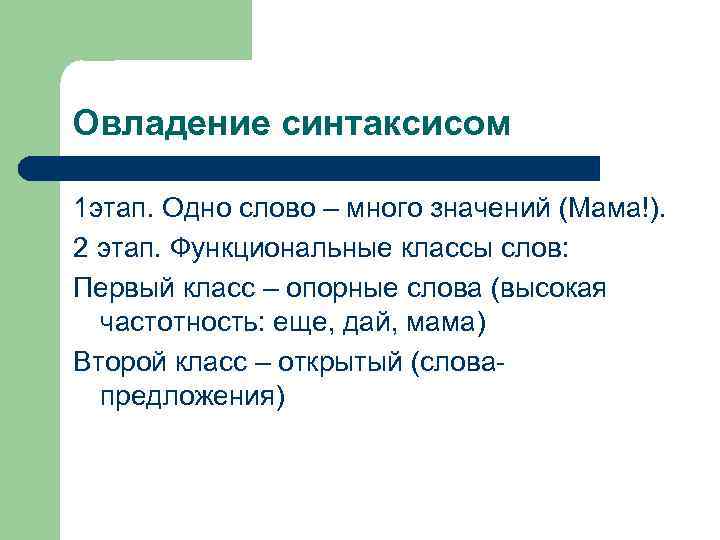 Овладение синтаксисом

1этап. Одно слово – много значений (Мама!).

2 этап. Функциональные классы слов:

Первый класс – опорные слова (высокая частотность: еще, дай, мама)

Второй класс – открытый (слова-предложения)